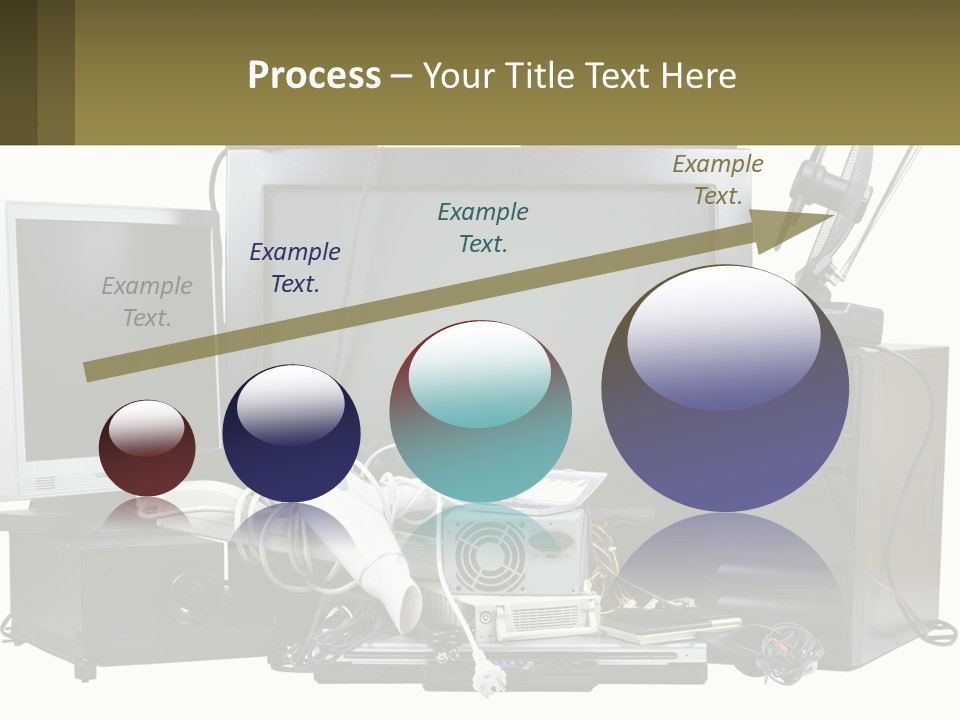 Process – Your Title Text Here

Example Text.

Example Text.

Example Text.

Example Text.